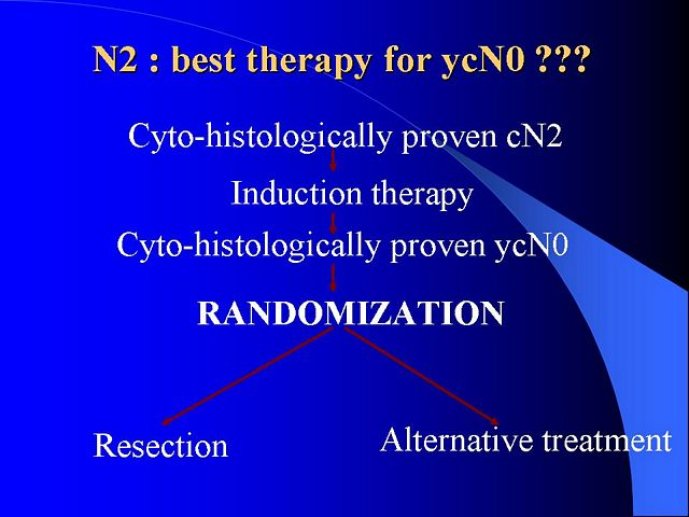 N2 : best therapy for ycN0 ???

Cyto-histologically proven cN2

Induction therapy

Cyto-histologically proven ycN0

RANDOMIZATION

Resection

Alternative treatment